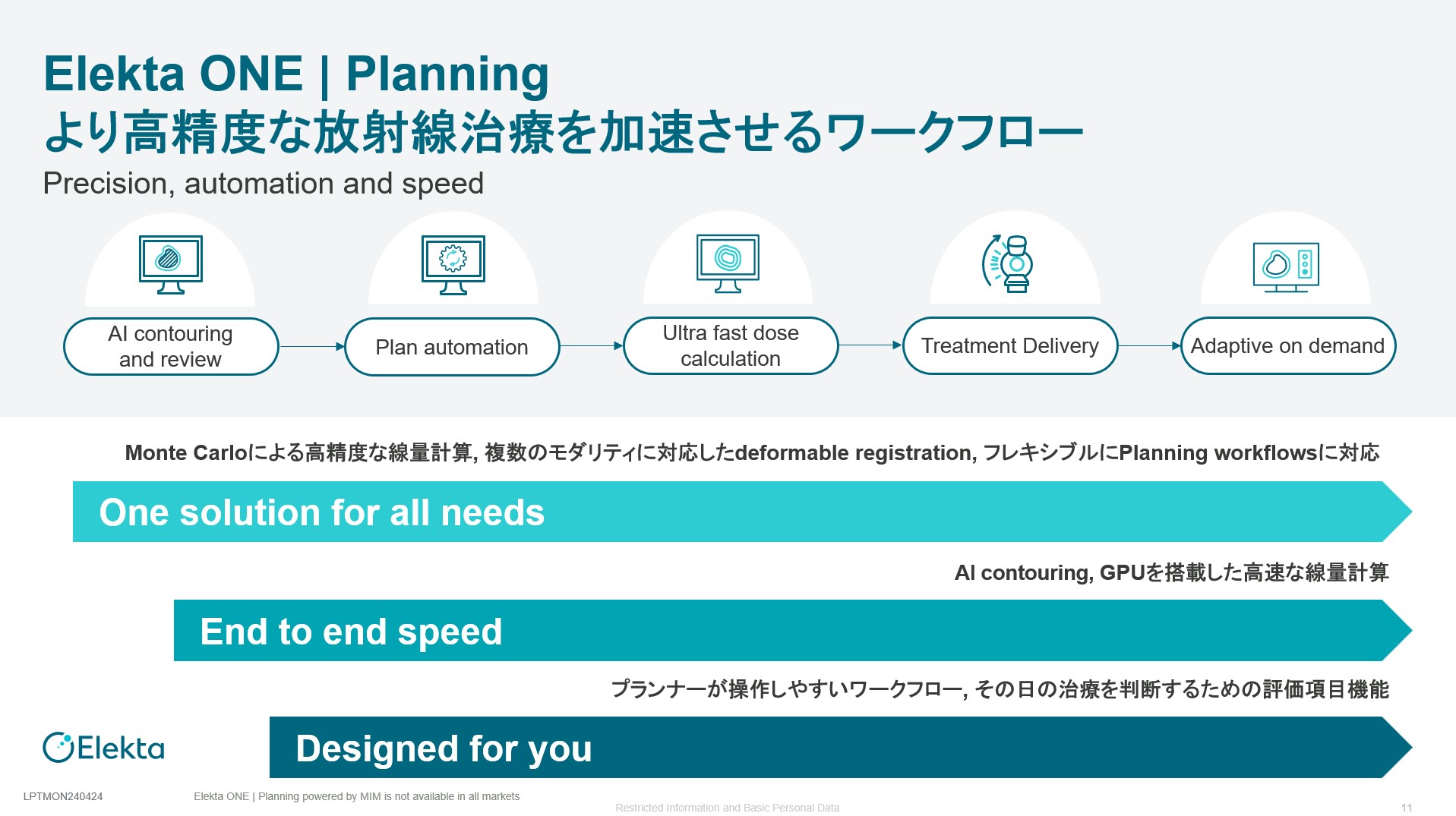 Elekta ONE | Planning
より高精度な放射線治療を加速させるワークフロー

Precision, automation and speed

AI contouring and review

Plan automation

Ultra fast dose calculation

Treatment Delivery

Adaptive on demand

Monte Carloによる高精度な線量計算, 複数のモダリティに対応したdeformable registration, フレキシブルにPlanning workflowsに対応

One solution for all needs

AI contouring, GPUを搭載した高速な線量計算

End to end speed

プランナーが操作しやすいワークフロー, その日の治療を判断するための評価項目機能

Designed for you

Elekta

LPTMON240424

Elekta ONE | Planning powered by MIM is not available in all markets

Restricted Information and Basic Personal Data

11